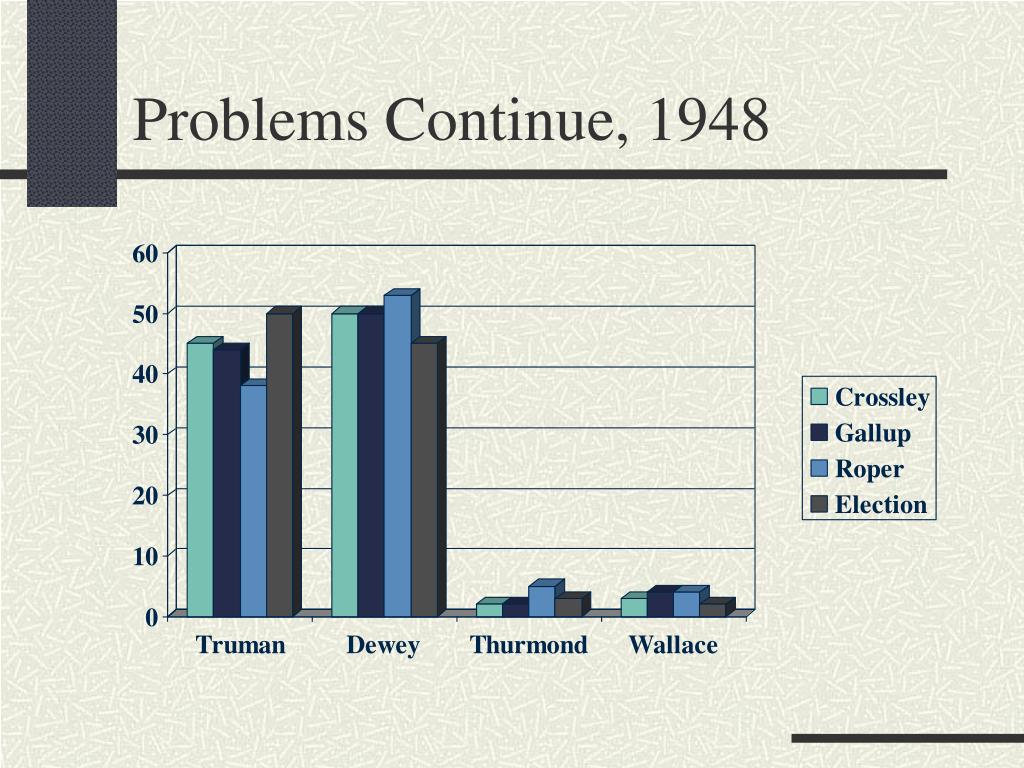 Problems Continue, 1948

60
50
40
30
20
10
0

Truman
Dewey
Thurmond
Wallace

Crossley
Gallup
Roper
Election